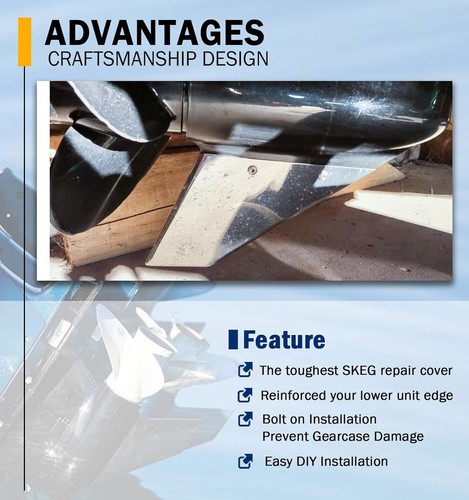 ADVANTAGES
CRAFTSMANSHIP DESIGN

Feature

The toughest SKEG repair cover

Reinforced your lower unit edge

Bolt on Installation
Prevent Gearcase Damage

Easy DIY Installation